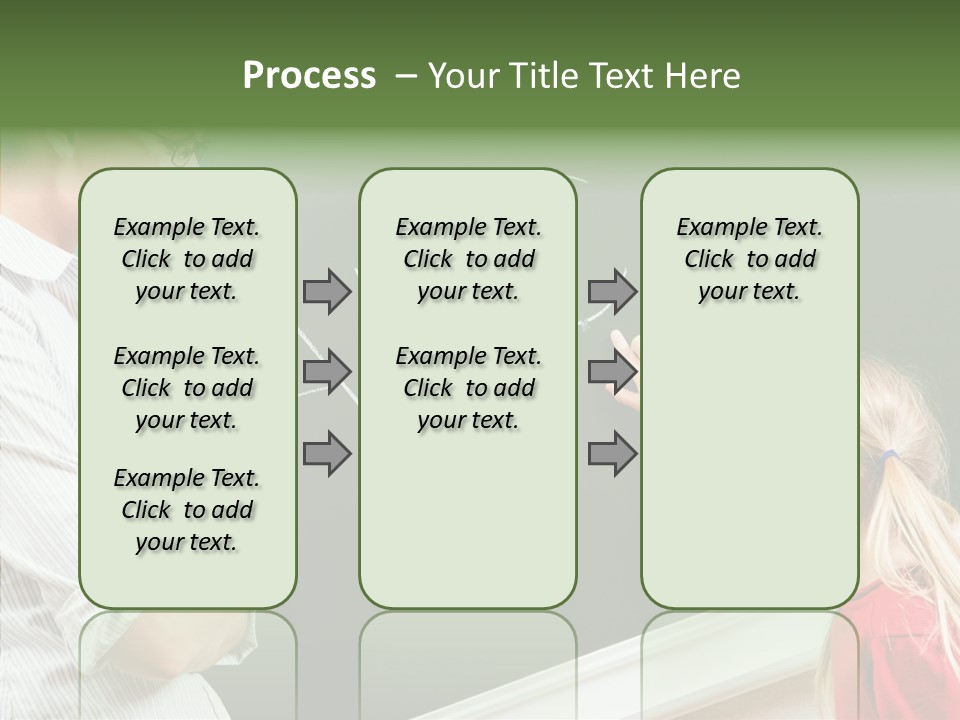 Process – Your Title Text Here

Example Text. Click to add your text.

Example Text. Click to add your text.

Example Text. Click to add your text.

Example Text. Click to add your text.

Example Text. Click to add your text.

Example Text. Click to add your text.